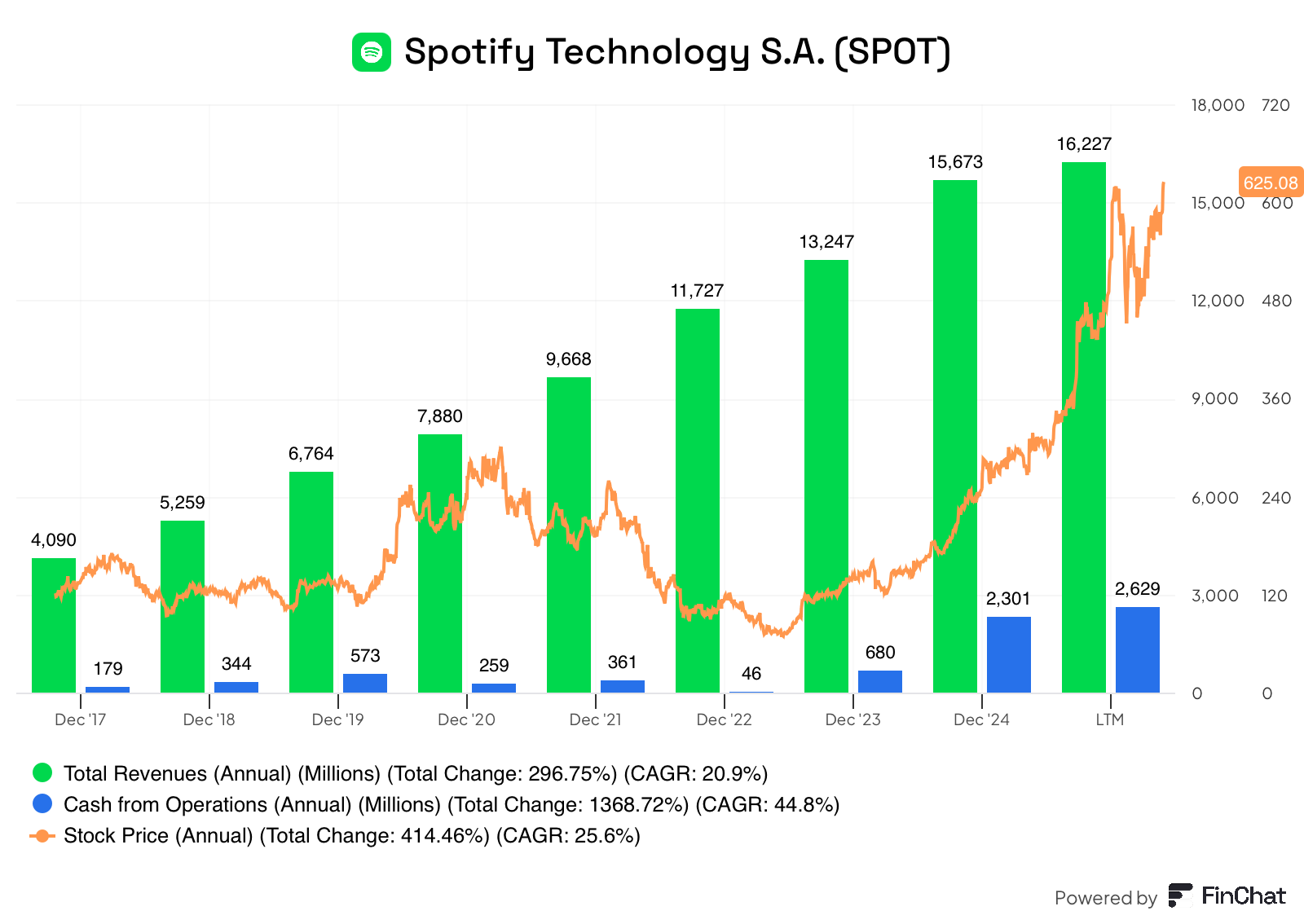 Spotify Technology S.A. (SPOT)

18,000 720
15,000 600
12,000 480
9,000 360
6,000 240
3,000 120
0 0

625.08

4,090
179
5,259
344
6,764
573
7,880
259
9,668
361
11,727
46
13,247
680
15,673
2,301
16,227
2,629

Dec '17
Dec '18
Dec '19
Dec '20
Dec '21
Dec '22
Dec '23
Dec '24
LTM

Total Revenues (Annual) (Millions) (Total Change: 296.75%) (CAGR: 20.9%)
Cash from Operations (Annual) (Millions) (Total Change: 1368.72%) (CAGR: 44.8%)
Stock Price (Annual) (Total Change: 414.46%) (CAGR: 25.6%)

Powered by FinChat